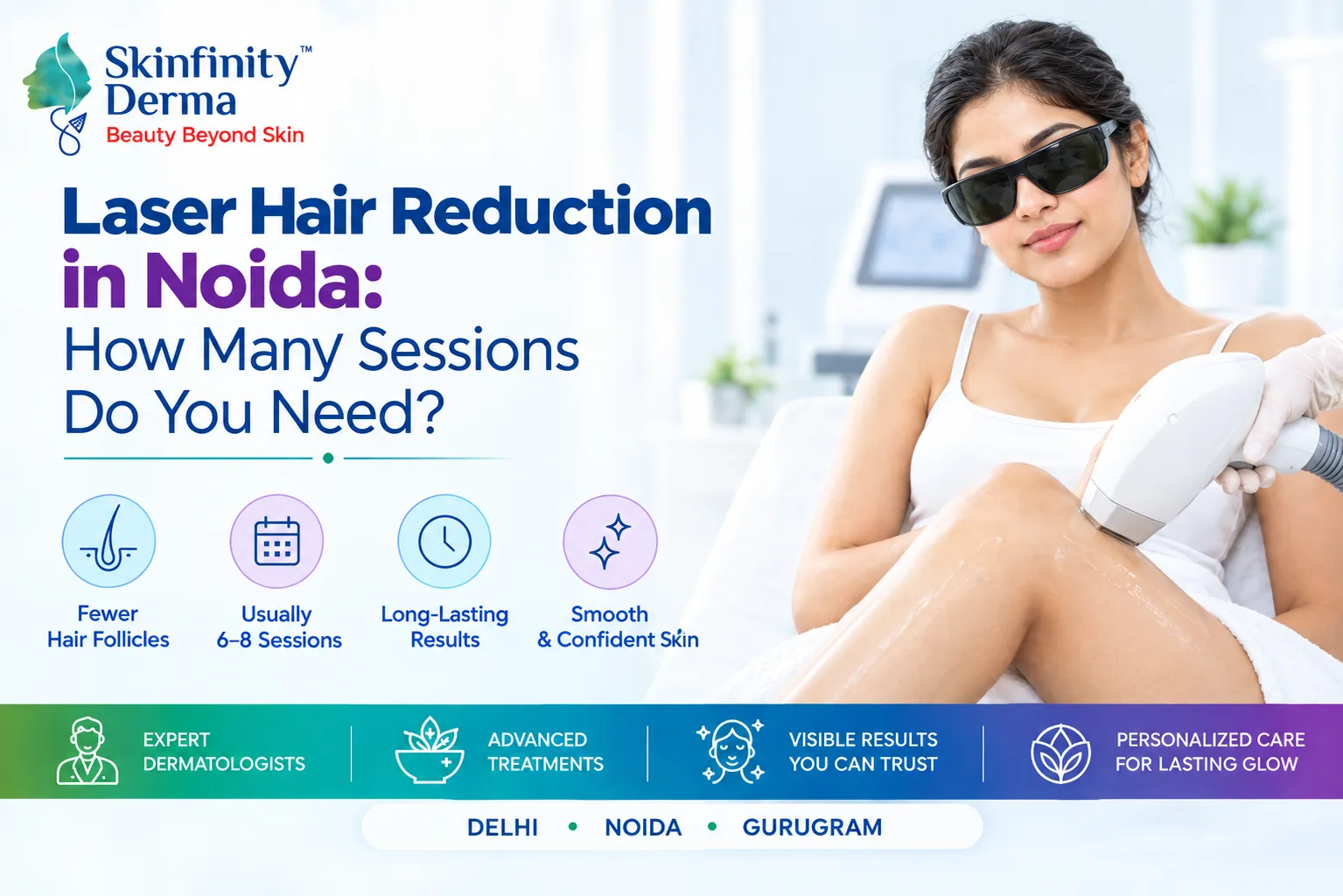 Skinfinity™
Derma
Beauty Beyond Skin

Laser Hair Reduction in Noida:
How Many Sessions Do You Need?

Fewer Hair Follicles

Usually 6–8 Sessions

Long-Lasting Results

Smooth & Confident Skin

EXPERT DERMATOLOGISTS

ADVANCED TREATMENTS

VISIBLE RESULTS YOU CAN TRUST

PERSONALIZED CARE FOR LASTING GLOW

DELHI • NOIDA • GURUGRAM